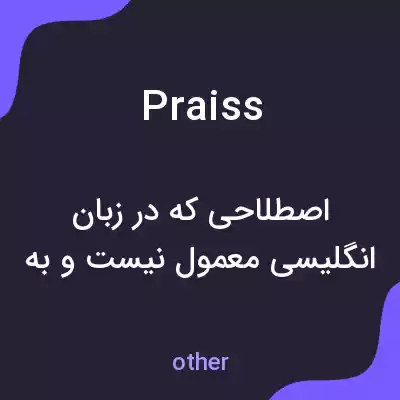 Praiss

اصطلاحی که در زبان انگلیسی معمول نیست و به

other